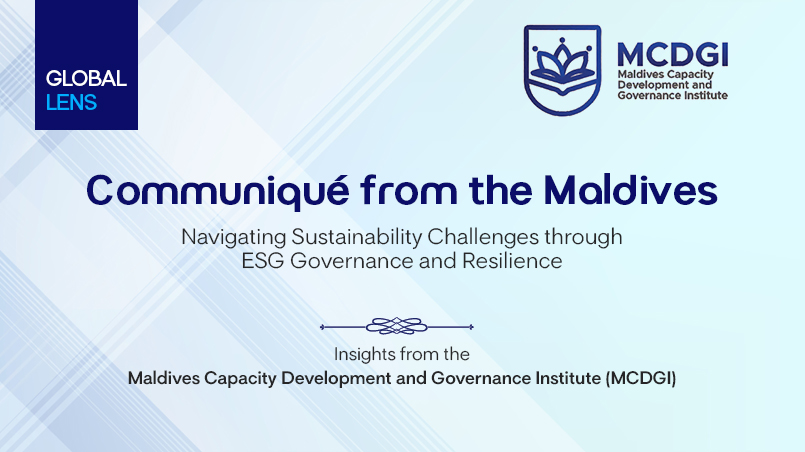 GLOBAL LENS

MCDGI
Maldives Capacity Development and Governance Institute

Communiqué from the Maldives

Navigating Sustainability Challenges through ESG Governance and Resilience

Insights from the
Maldives Capacity Development and Governance Institute (MCDGI)